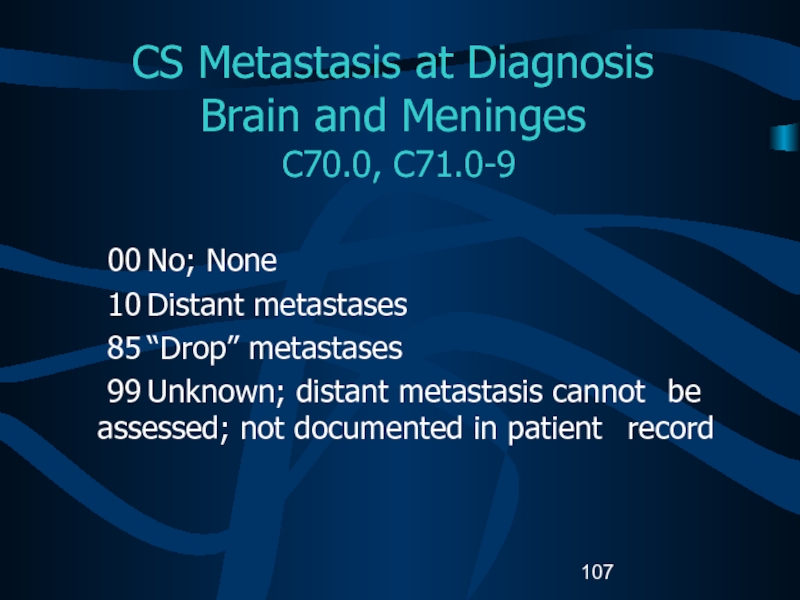 CS Metastasis at Diagnosis
Brain and Meninges
C70.0, C71.0-9

00 No; None

10 Distant metastases

85 “Drop” metastases

99 Unknown; distant metastasis cannot be assessed; not documented in patient record

107